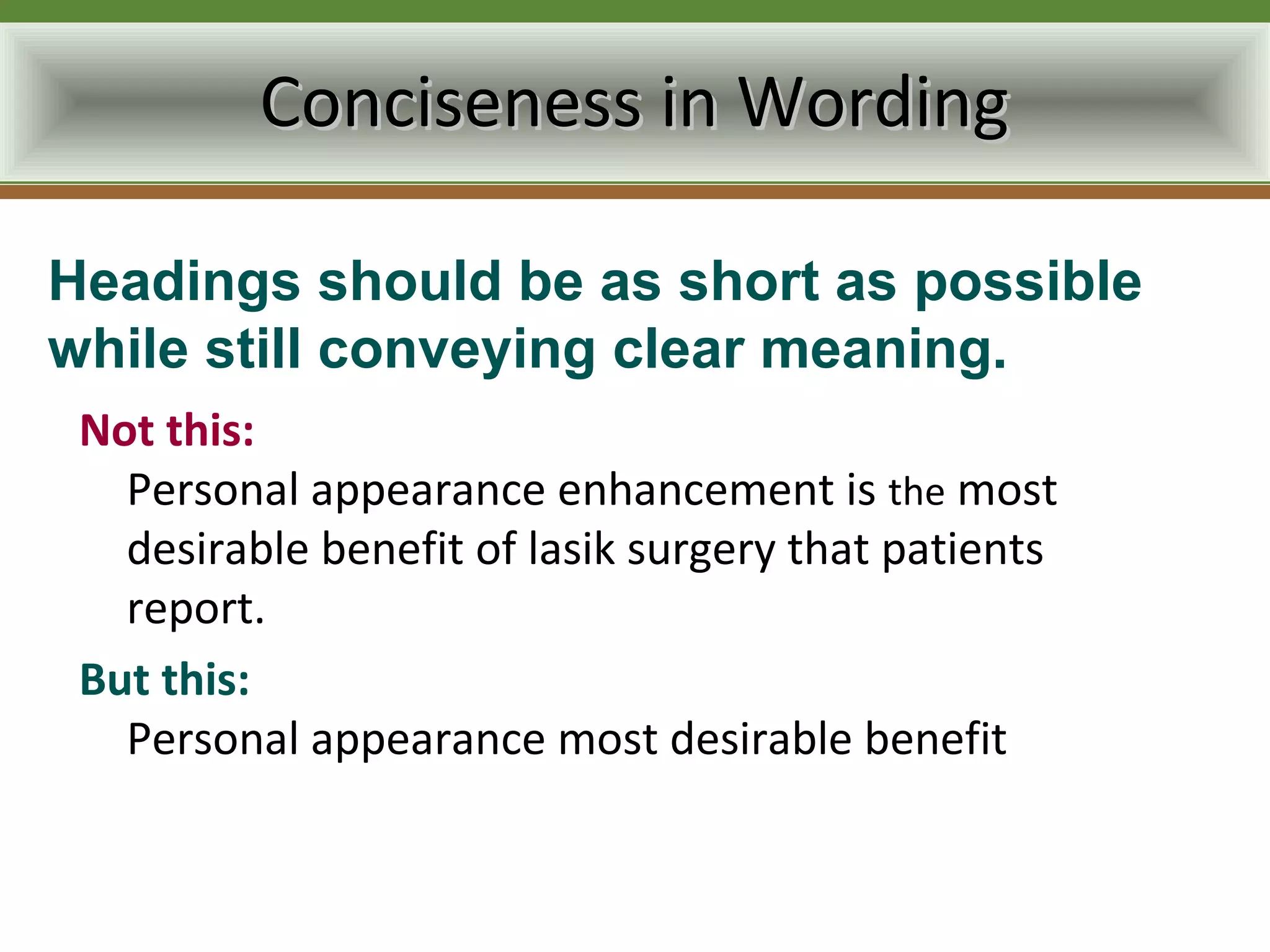 Conciseness in Wording

Headings should be as short as possible while still conveying clear meaning.

Not this:

Personal appearance enhancement is the most desirable benefit of lasik surgery that patients report.

But this:

Personal appearance most desirable benefit